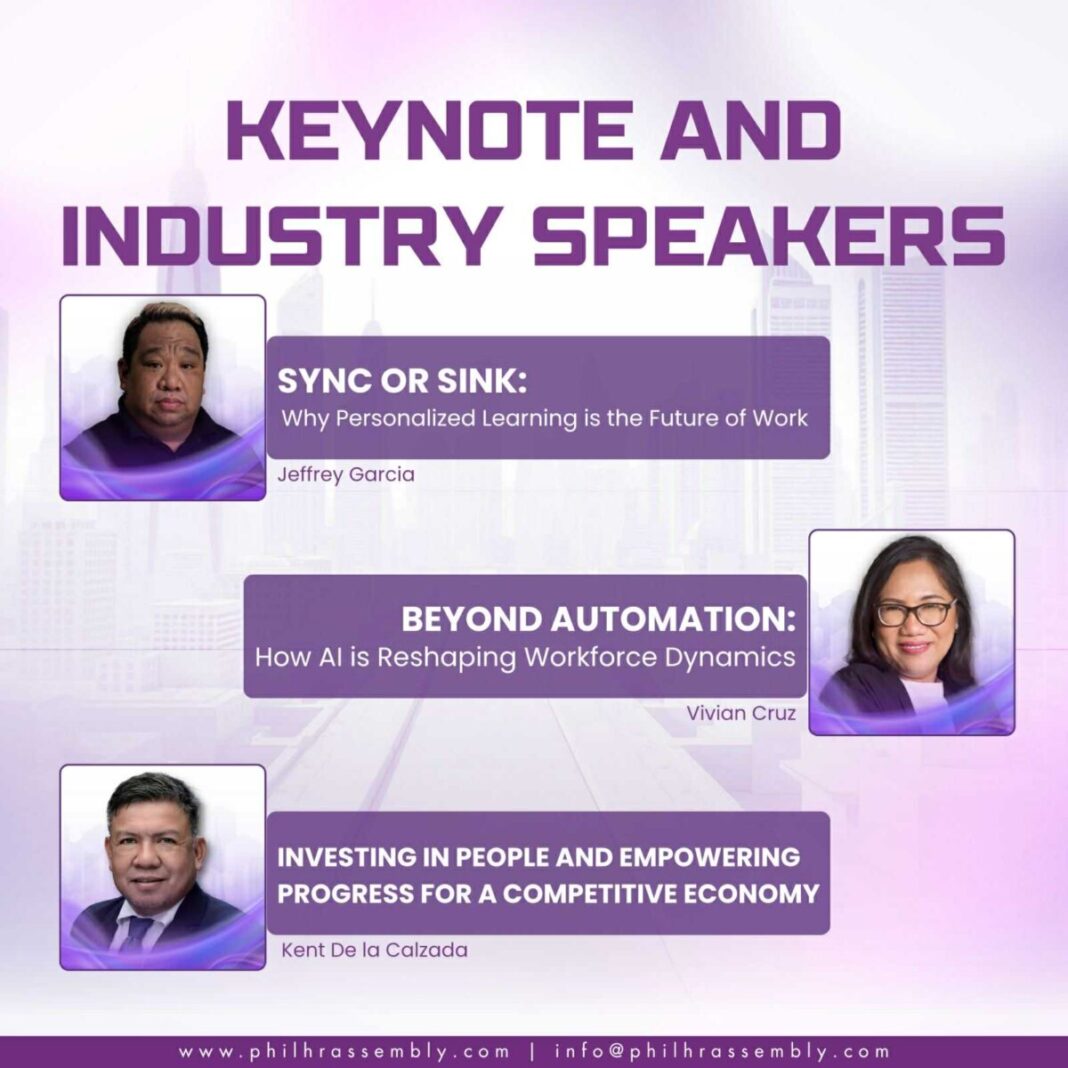 KEYNOTE AND INDUSTRY SPEAKERS

SYNC OR SINK:
Why Personalized Learning is the Future of Work

Jeffrey Garcia

BEYOND AUTOMATION:
How AI is Reshaping Workforce Dynamics

Vivian Cruz

INVESTING IN PEOPLE AND EMPOWERING PROGRESS FOR A COMPETITIVE ECONOMY

Kent De la Calzada

www.philhrassembly.com | info@philhrassembly.com